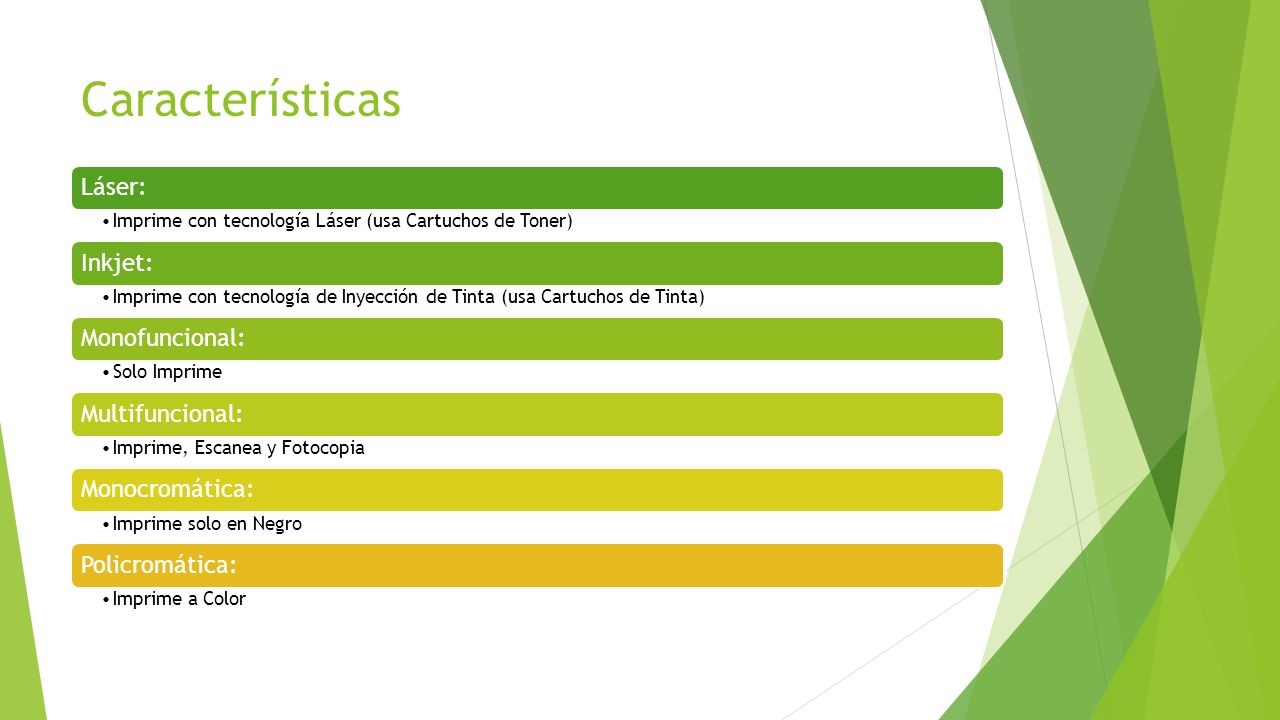 Características

Láser:

• Imprime con tecnología Láser (usa Cartuchos de Toner)

Inkjet:

• Imprime con tecnología de Inyección de Tinta (usa Cartuchos de Tinta)

Monofuncional:

• Solo Imprime

Multifuncional:

• Imprime, Escanea y Fotocopia

Monocromática:

• Imprime solo en Negro

Policromática:

• Imprime a Color